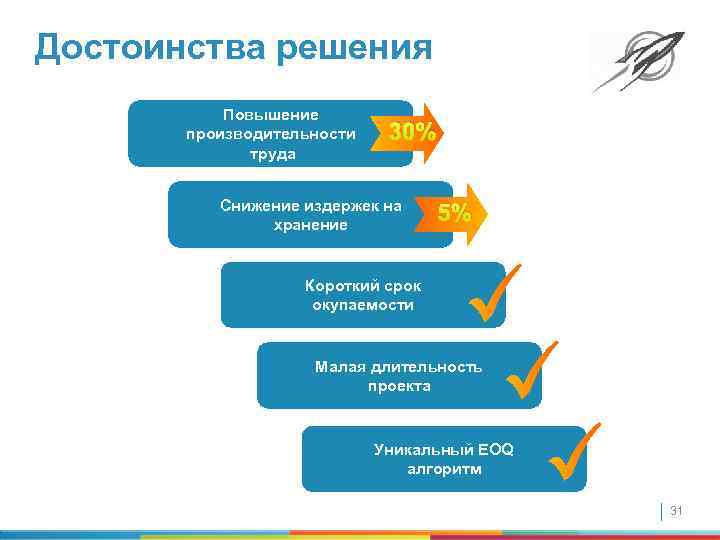 Достоинства решения

Повышение производительности труда

30%

Снижение издержек на хранение

5%

Короткий срок окупаемости

Малая длительность проекта

Уникальный EOQ алгоритм

31